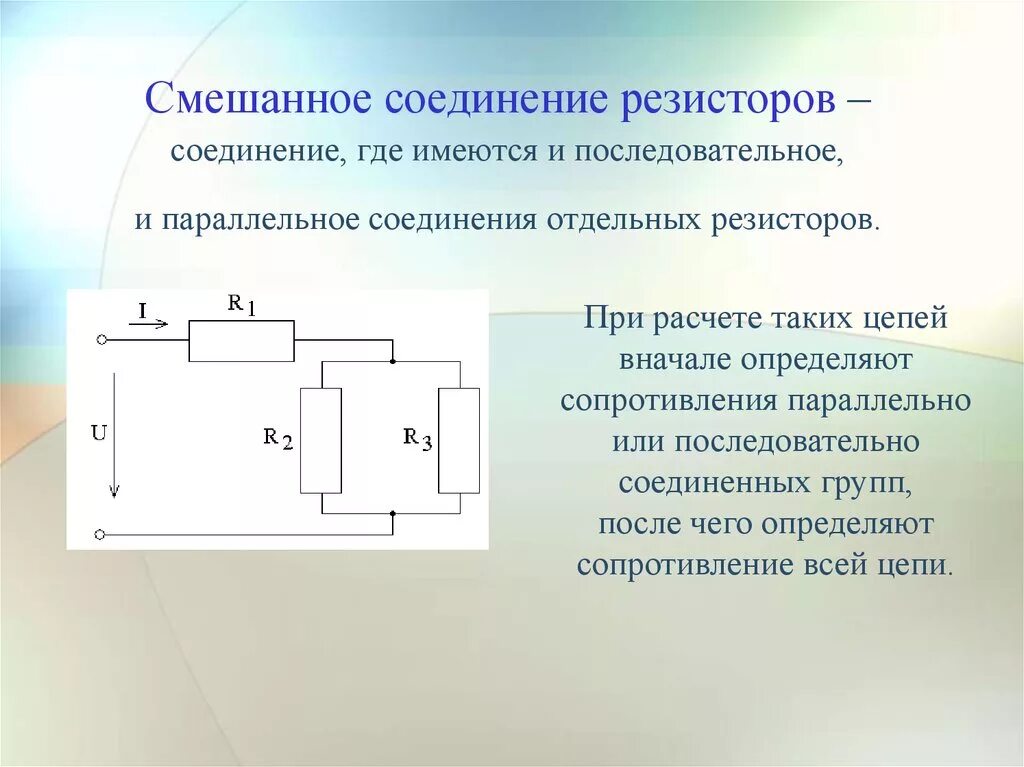 Смешанное соединение резисторов – соединение, где имеются и последовательное,

и параллельное соединения отдельных резисторов.

I

$R_1$

U

$R_2$

$R_3$

При расчете таких цепей вначале определяют сопротивления параллельно или последовательно соединенных групп, после чего определяют сопротивление всей цепи.